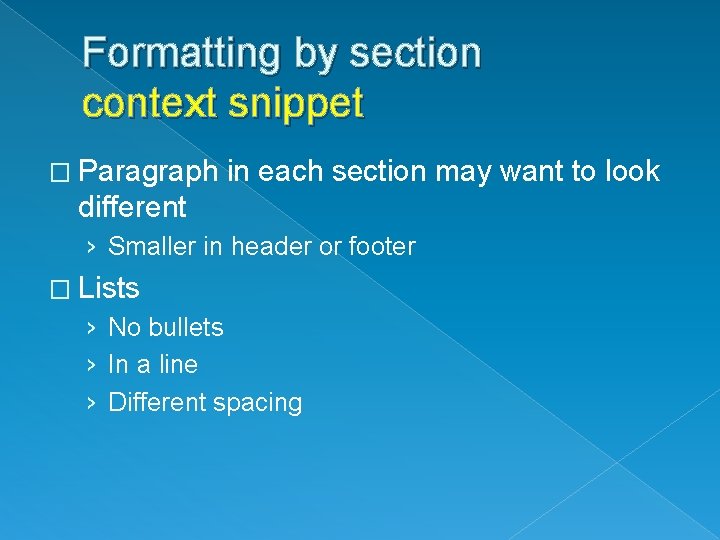 Formatting by section
context snippet

□ Paragraph in each section may want to look different

› Smaller in header or footer

□ Lists

› No bullets

› In a line

› Different spacing